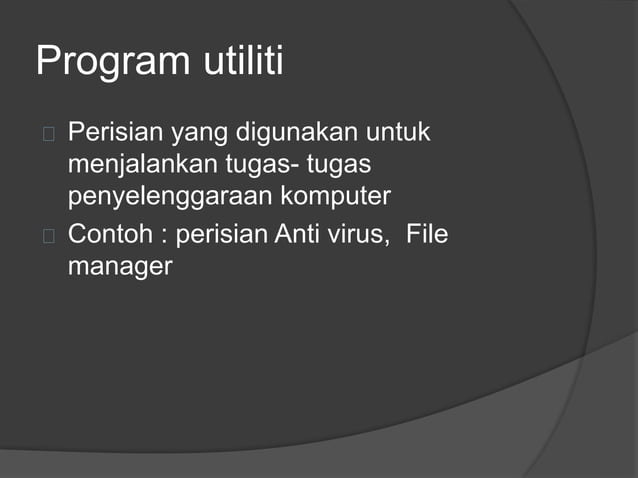 Program utiliti

Perisian yang digunakan untuk menjalankan tugas- tugas penyelenggaraan komputer

Contoh : perisian Anti virus, File manager